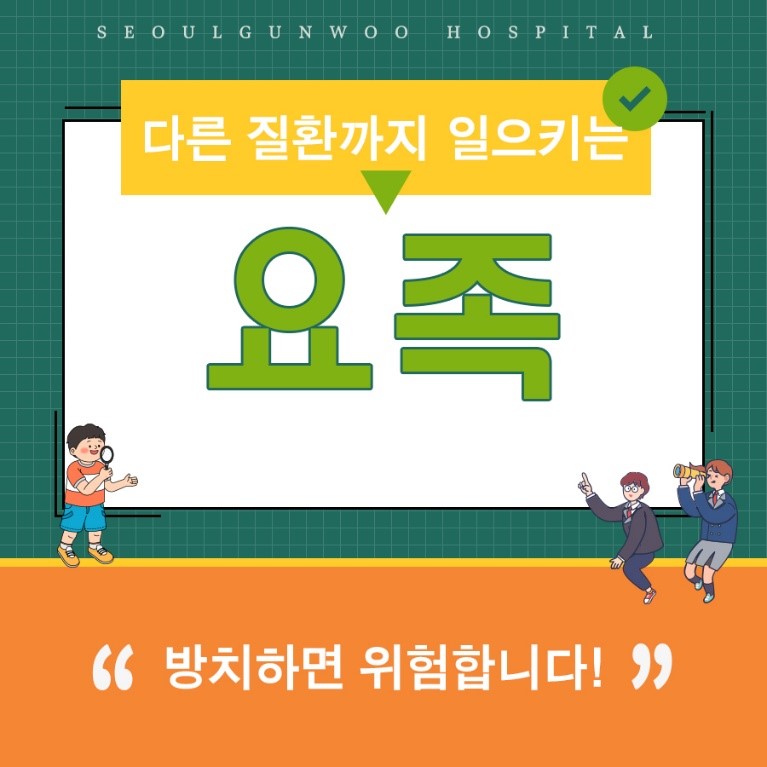 SEOULGUNWOO HOSPITAL

다른 질환까지 일으키는

요족

“ 방치하면 위험합니다! ”